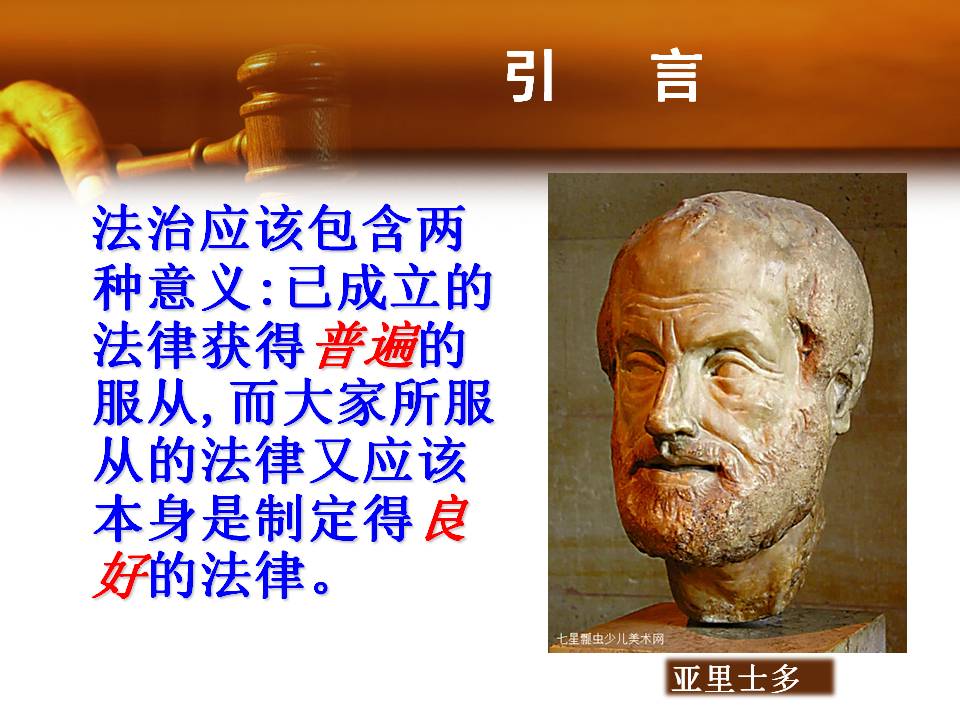 引　言

法治应该包含两种意义:已成立的法律获得普遍的服从,而大家所服从的法律又应该本身是制定得良好的法律。

七星瓢虫少儿美术网

亚里士多